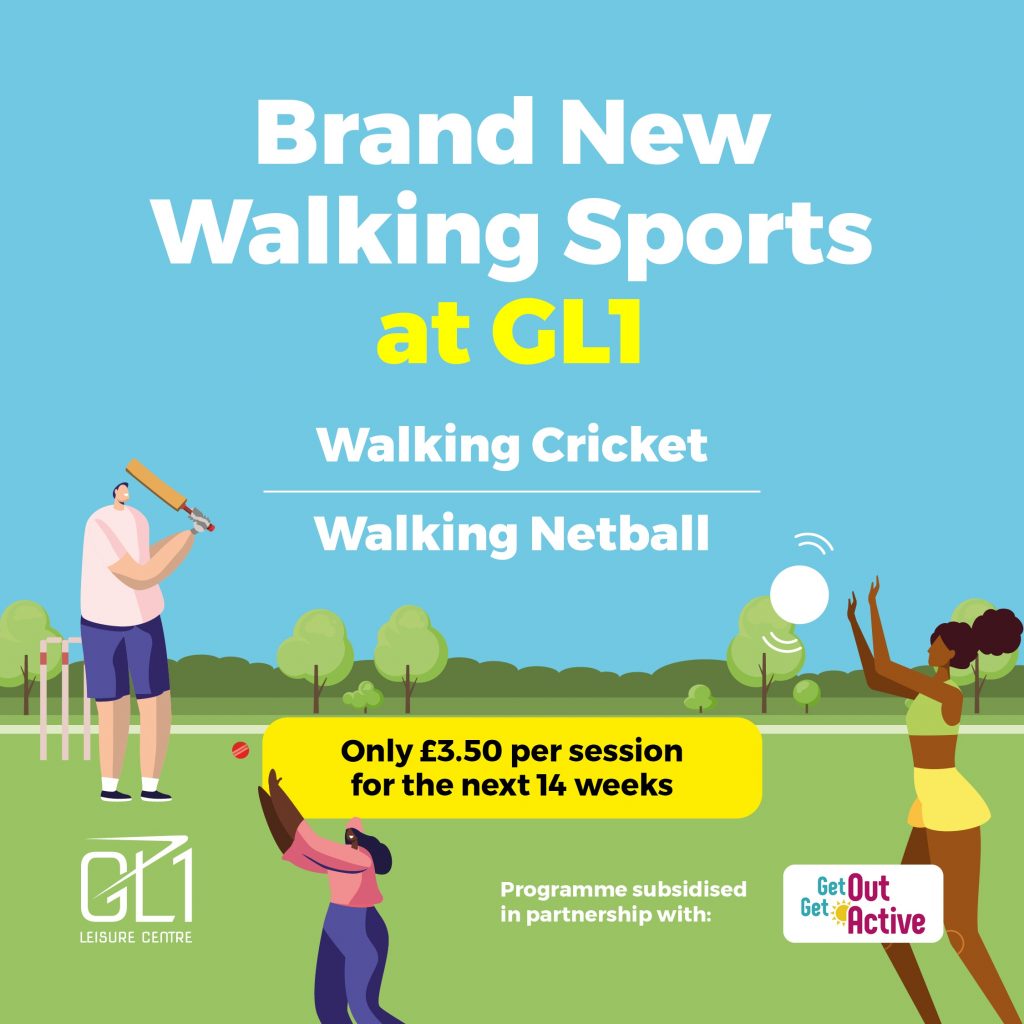 Brand New Walking Sports at GL1

Walking Cricket

Walking Netball

Only £3.50 per session for the next 14 weeks

GL1
LEISURE CENTRE

Programme subsidised in partnership with:

Get Out
Get Active